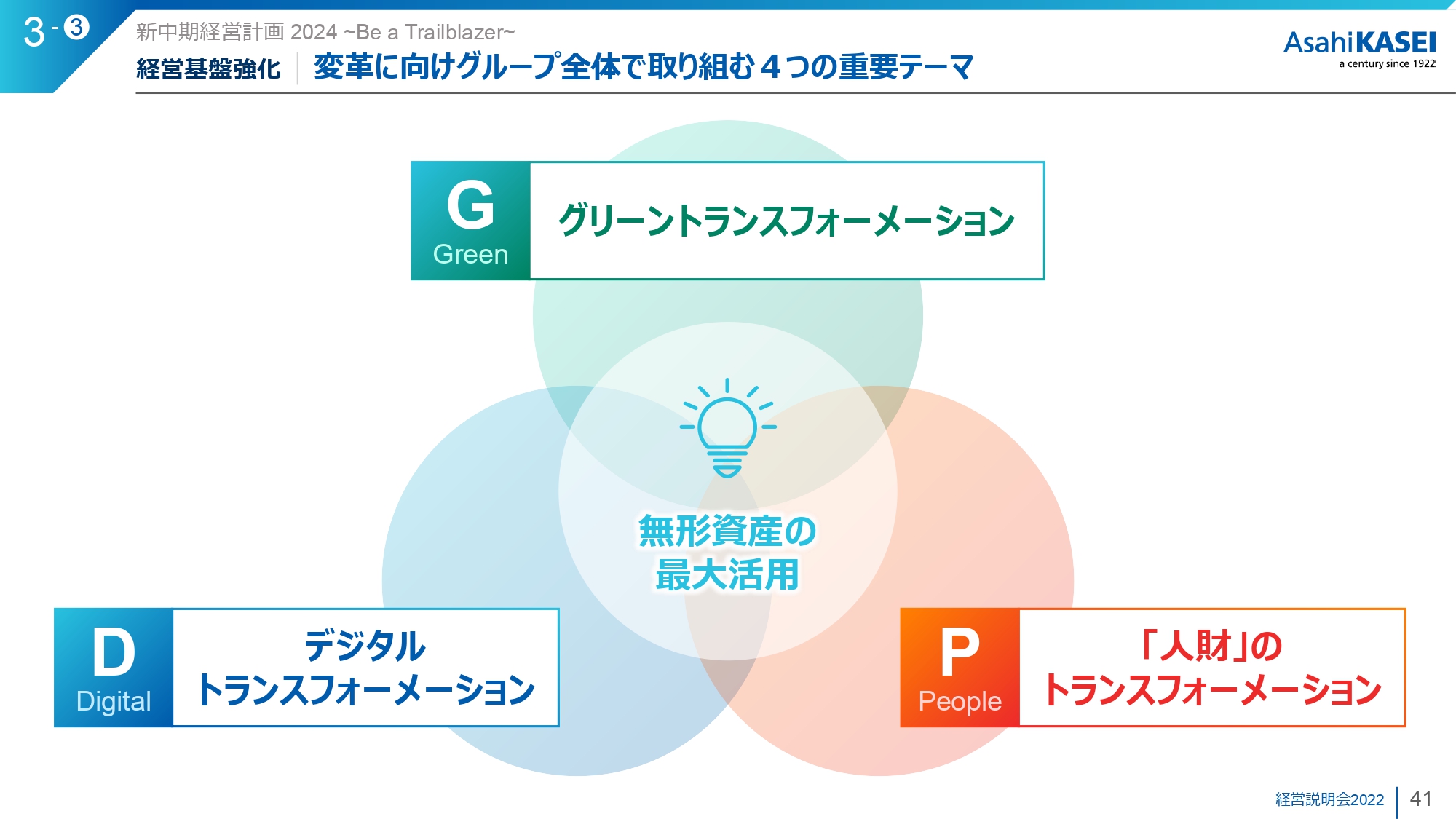 3-③

新中期経営計画 2024 ~Be a Trailblazer~

経営基盤強化 | 変革に向けグループ全体で取り組む４つの重要テーマ

AsahiKASEI
a century since 1922

G
Green
グリーントランスフォーメーション

無形資産の
最大活用

D
Digital
デジタル
トランスフォーメーション

P
People
「人財」の
トランスフォーメーション

経営説明会2022 | 41